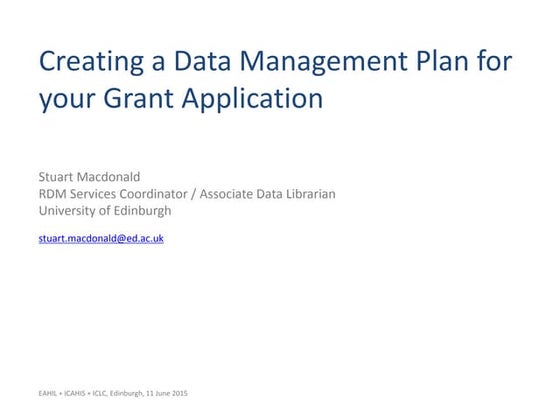 Creating a Data Management Plan for your Grant Application

Stuart Macdonald
RDM Services Coordinator / Associate Data Librarian
University of Edinburgh

stuart.macdonald@ed.ac.uk

EAHIL + ICAHIS + ICLC, Edinburgh, 11 June 2015